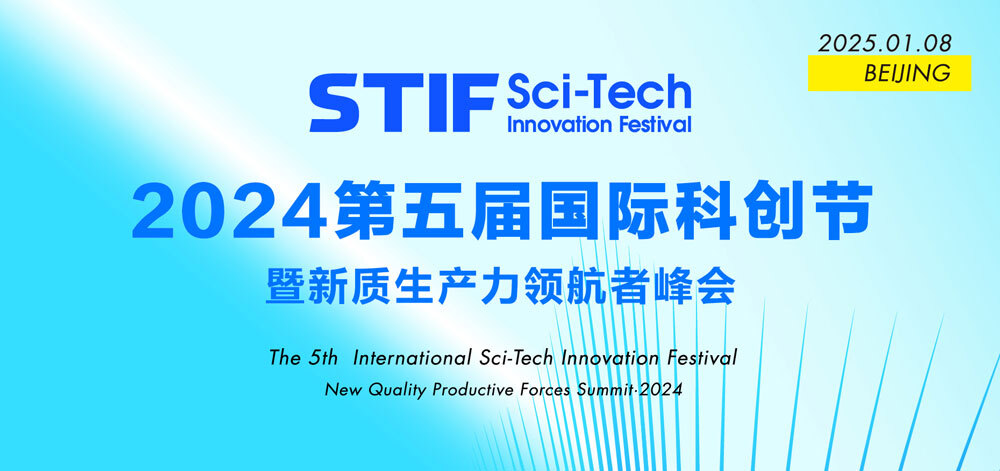 2025.01.08
BEIJING

STIF Sci-Tech
Innovation Festival

2024第五届国际科创节
暨新质生产力领航者峰会

The 5th International Sci-Tech Innovation Festival
New Quality Productive Forces Summit·2024